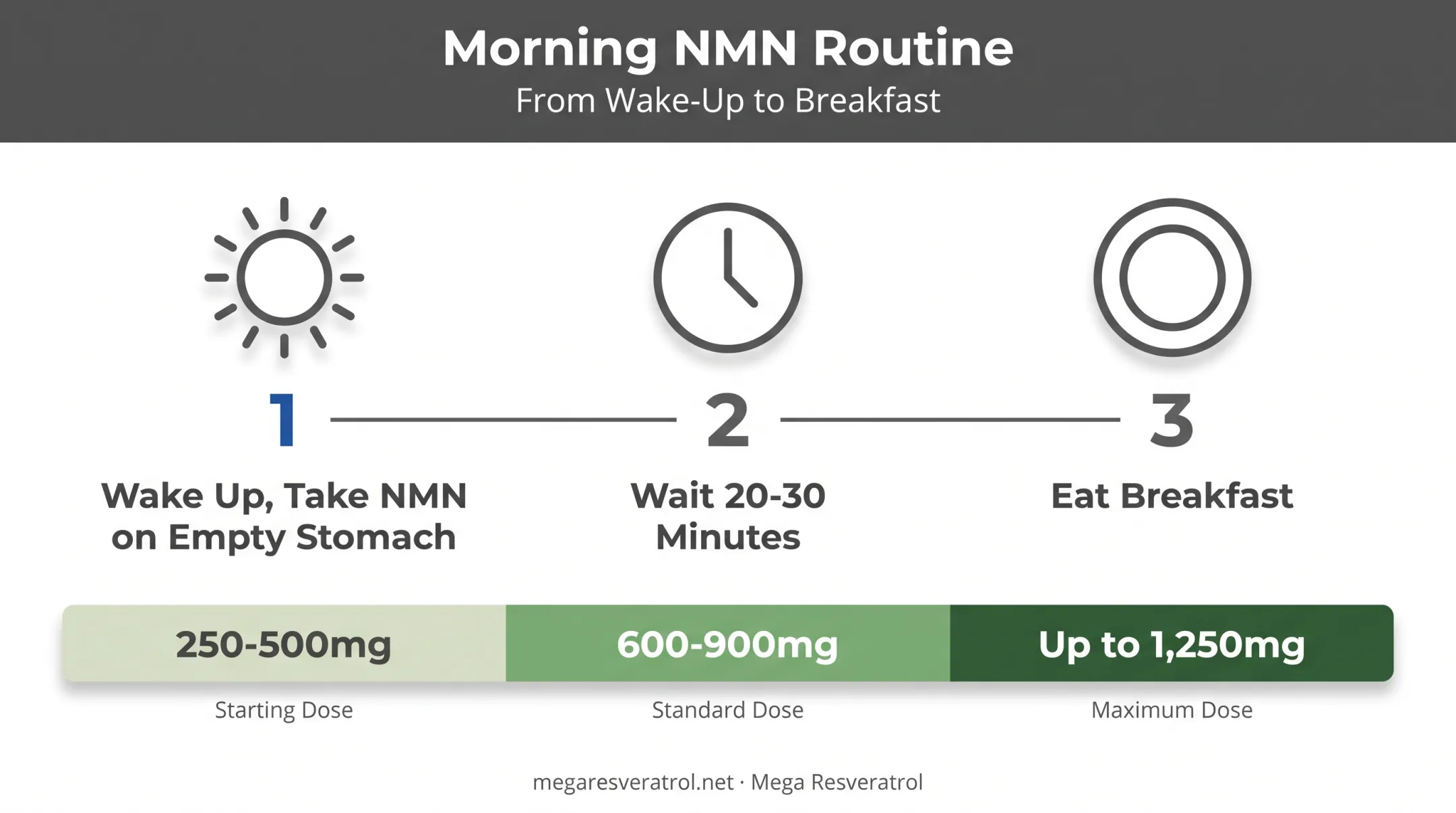 Morning NMN Routine
From Wake-Up to Breakfast

1
Wake Up, Take NMN on Empty Stomach

2
Wait 20-30 Minutes

3
Eat Breakfast

250-500mg
Starting Dose

600-900mg
Standard Dose

Up to 1,250mg
Maximum Dose

megaresveratrol.net · Mega Resveratrol